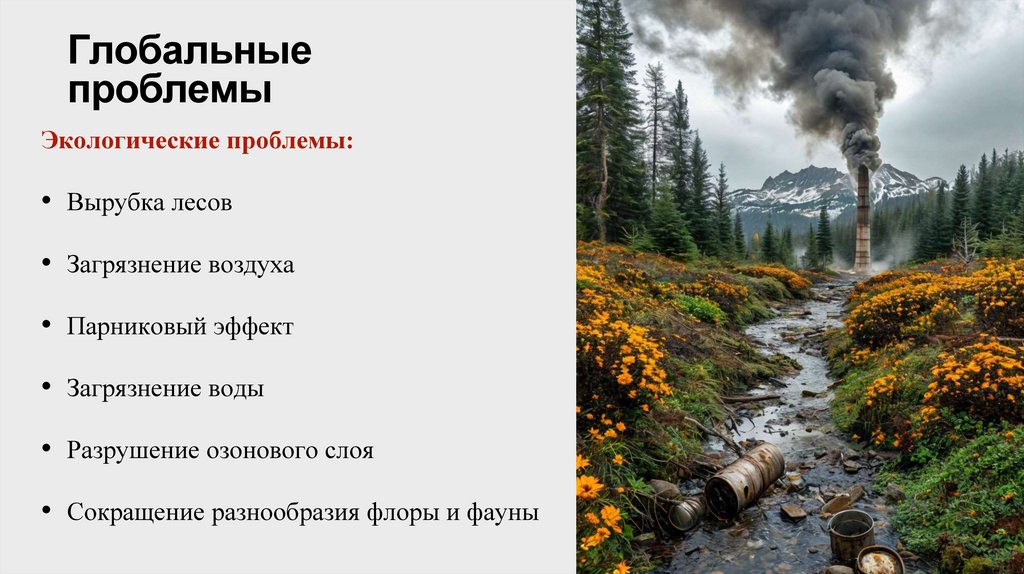 Глобальные проблемы

Экологические проблемы:

• Вырубка лесов

• Загрязнение воздуха

• Парниковый эффект

• Загрязнение воды

• Разрушение озонового слоя

• Сокращение разнообразия флоры и фауны